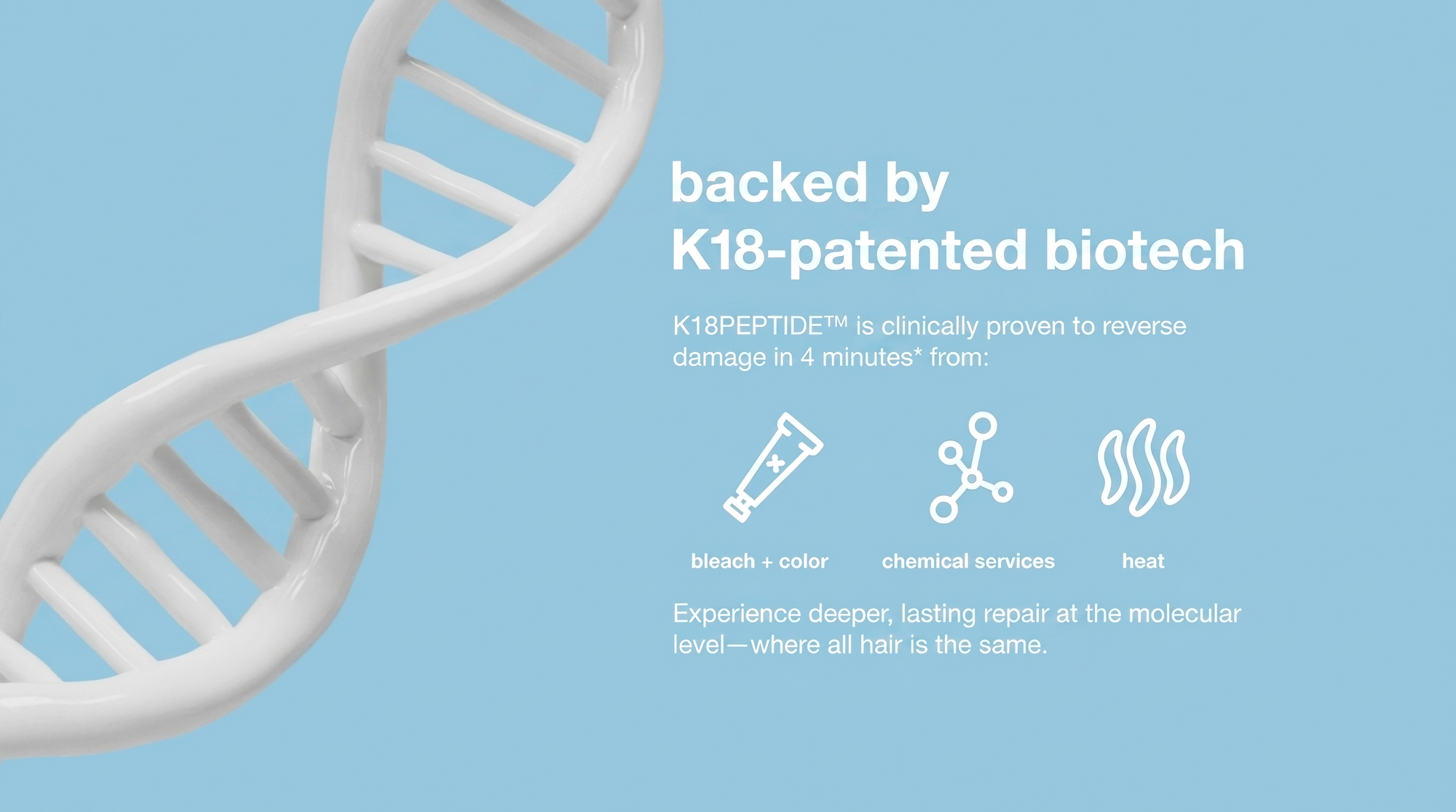 backed by
K18-patented biotech

K18PEPTIDE™ is clinically proven to reverse damage in 4 minutes* from:

bleach + color

chemical services

heat

Experience deeper, lasting repair at the molecular level—where all hair is the same.